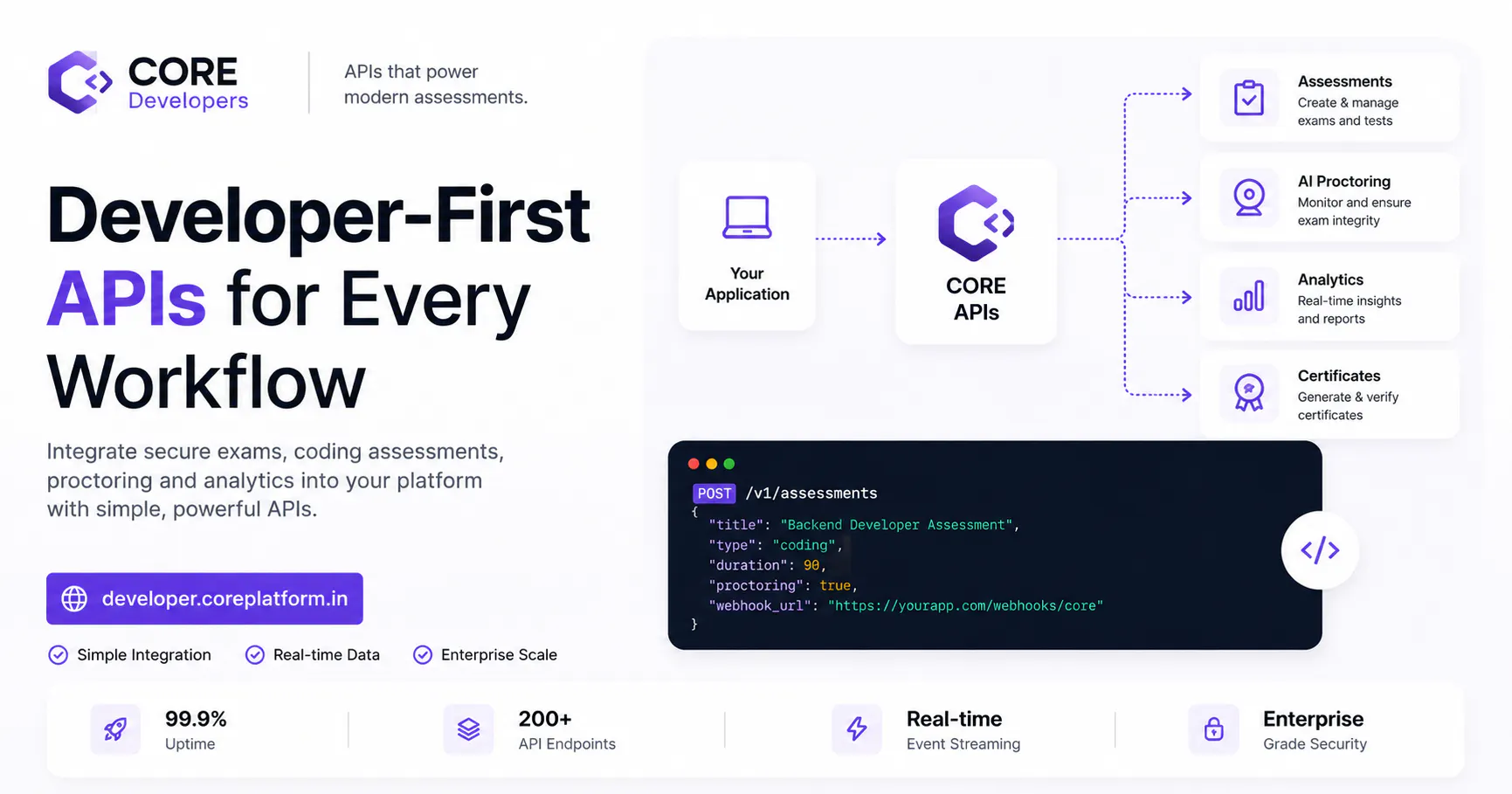 CORE
Developers

APIs that power modern assessments.

Developer-First APIs for Every Workflow

Integrate secure exams, coding assessments, proctoring and analytics into your platform with simple, powerful APIs.

developer.coreplatform.in

Simple Integration   Real-time Data   Enterprise Scale

Your Application

CORE APIs

Assessments
Create & manage exams and tests

AI Proctoring
Monitor and ensure exam integrity

Analytics
Real-time insights and reports

Certificates
Generate & verify certificates

POST /v1/assessments
{
"title": "Backend Developer Assessment",
"type": "coding",
"duration": 90,
"proctoring": true,
"webhook_url": "https://yourapp.com/webhooks/core"
}

</>

99.9%
Uptime

200+
API Endpoints

Real-time
Event Streaming

Enterprise
Grade Security